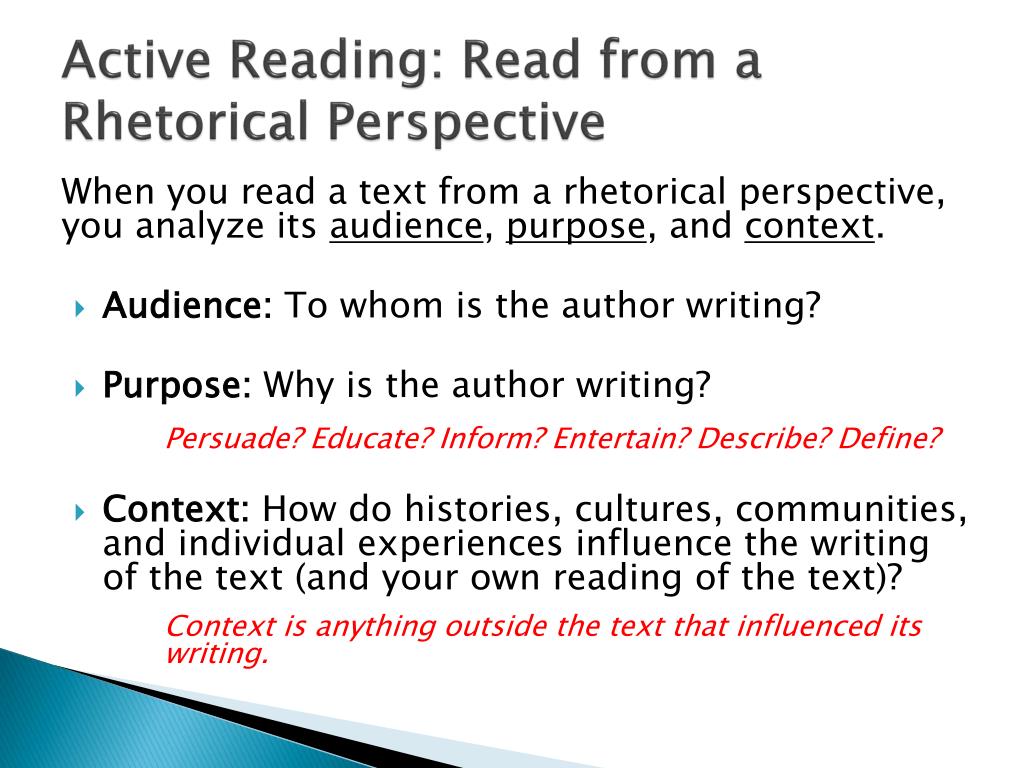 Active Reading: Read from a Rhetorical Perspective

When you read a text from a rhetorical perspective, you analyze its audience, purpose, and context.

Audience: To whom is the author writing?

Purpose: Why is the author writing?

Persuade? Educate? Inform? Entertain? Describe? Define?

Context: How do histories, cultures, communities, and individual experiences influence the writing of the text (and your own reading of the text)?

Context is anything outside the text that influenced its writing.